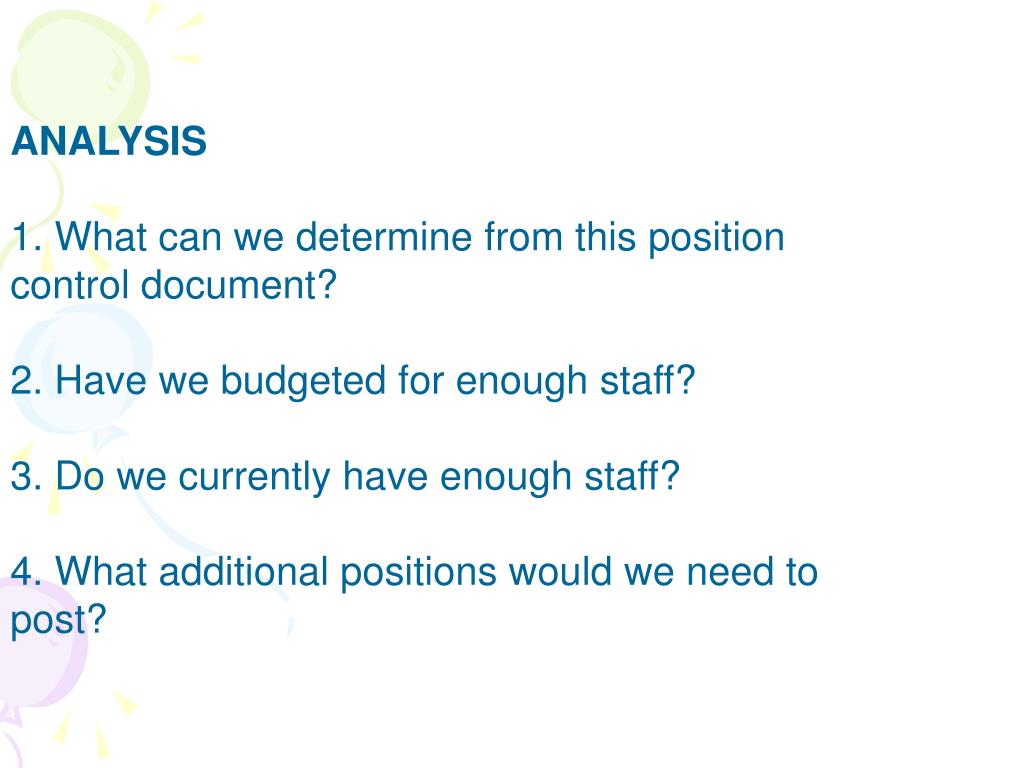 ANALYSIS

1. What can we determine from this position control document?

2. Have we budgeted for enough staff?

3. Do we currently have enough staff?

4. What additional positions would we need to post?